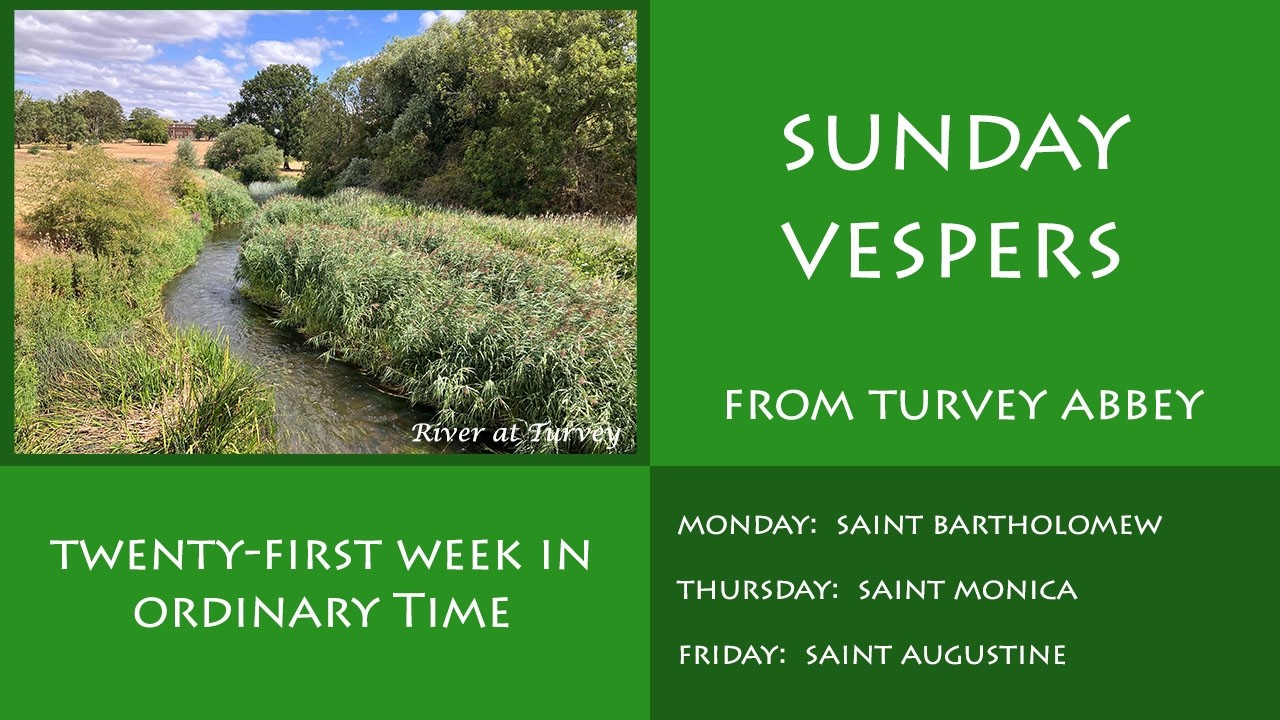 River at Turvey

SUNDAY VESPERS

FROM TURVEY ABBEY

TWENTY-FIRST WEEK IN ORDINARY TIME

MONDAY: SAINT BARTHOLOMEW

THURSDAY: SAINT MONICA

FRIDAY: SAINT AUGUSTINE